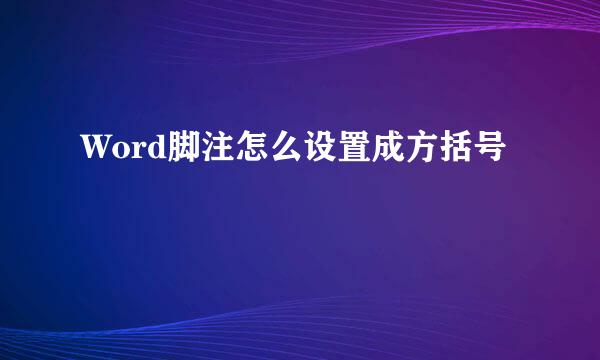 Word脚注怎么设置成方括号